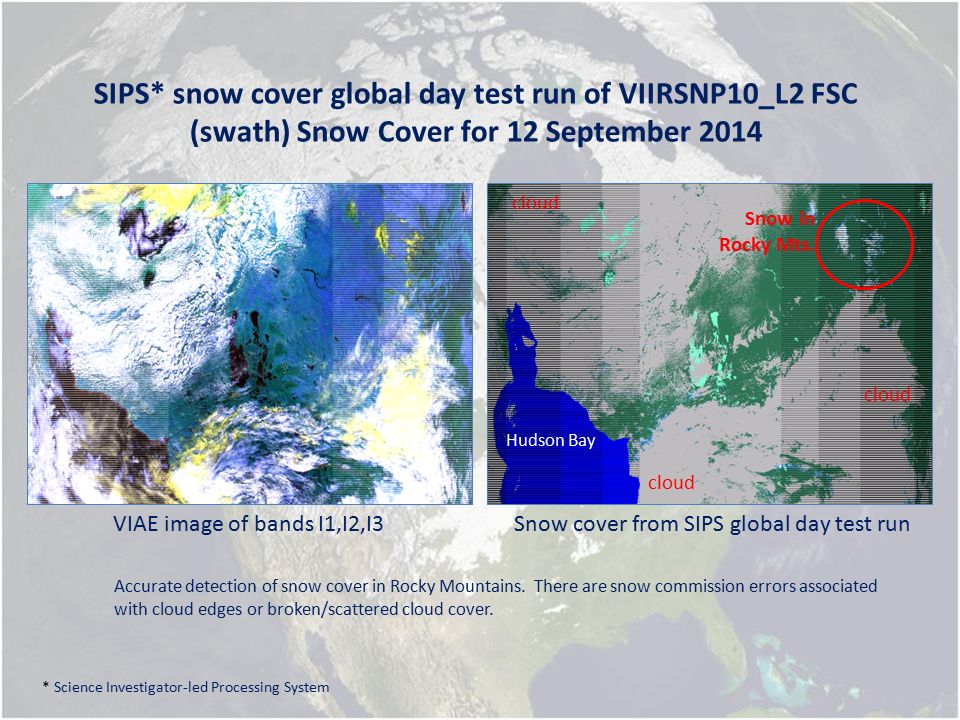 SIPS* snow cover global day test run of VIIRSNP10_L2 FSC (swath) Snow Cover for 12 September 2014

cloud

Snow in Rocky Mts.

cloud

Hudson Bay

cloud

VIAE image of bands I1,I2,I3

Snow cover from SIPS global day test run

Accurate detection of snow cover in Rocky Mountains. There are snow commission errors associated with cloud edges or broken/scattered cloud cover.

* Science Investigator-led Processing System